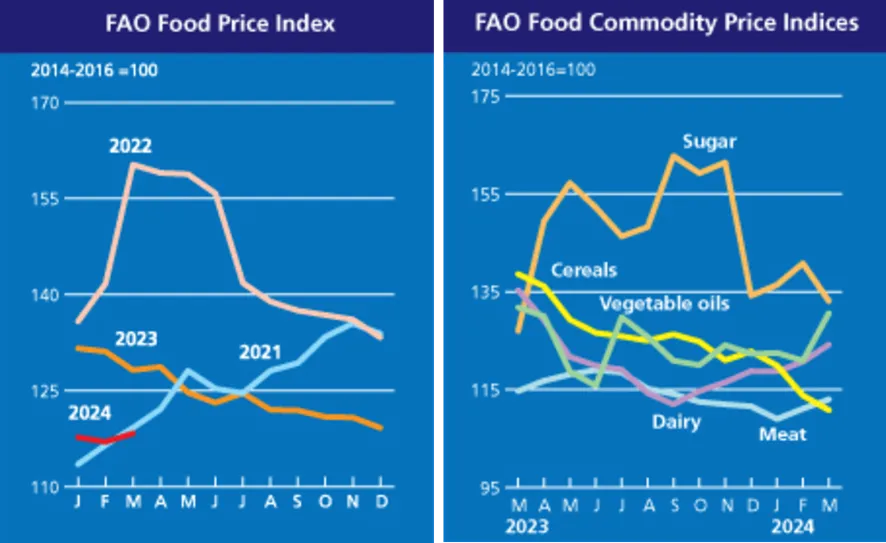 FAO Food Price Index

2014-2016 =100

170
155
140
125
110

2022
2023
2021
2024

J F M A M J J A S O N D

FAO Food Commodity Price Indices

2014-2016=100

175
155
135
115
95

Sugar
Cereals
Vegetable oils
Dairy
Meat

M A M J J A S O N D J F M
2023 2024